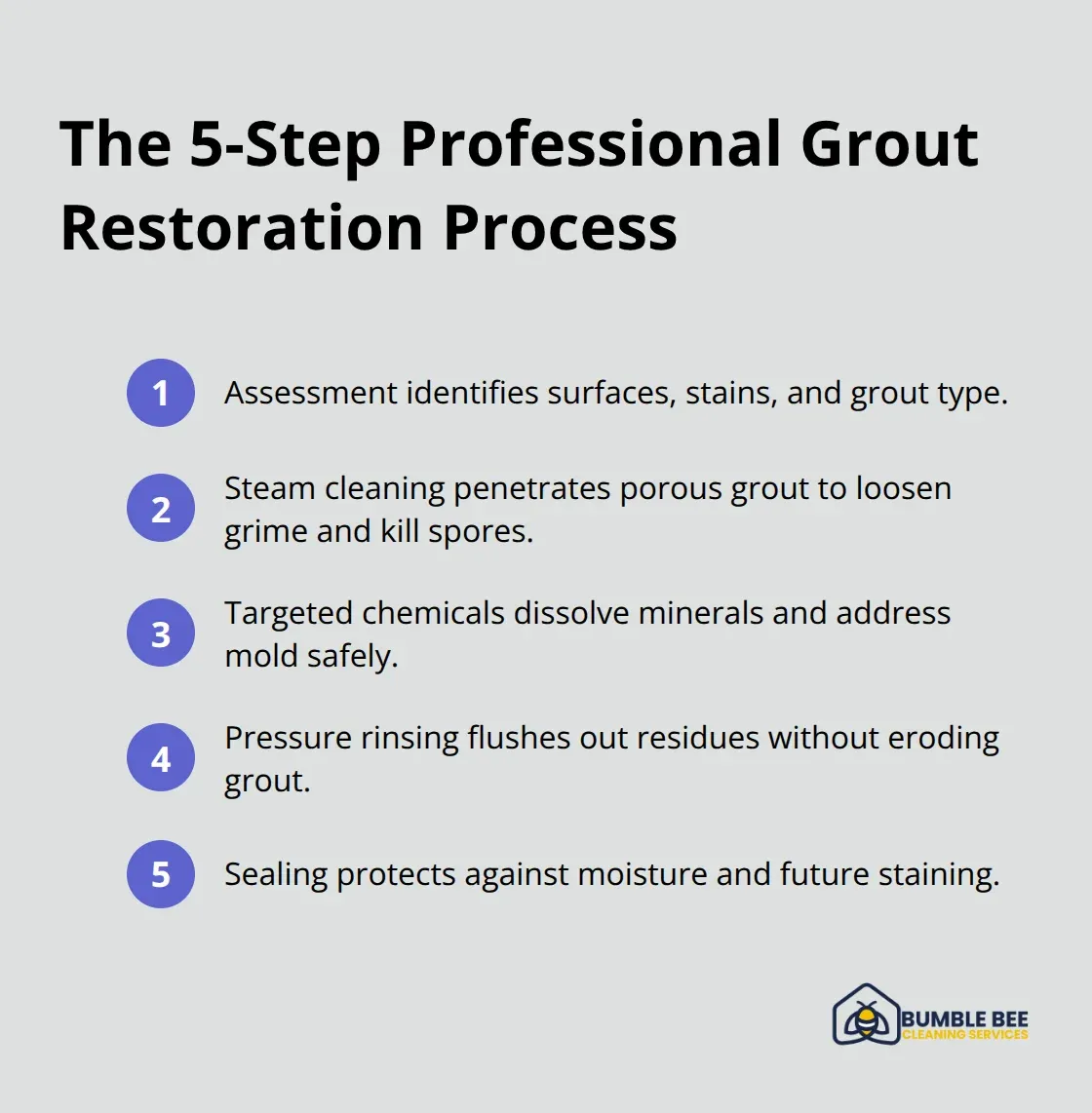 The 5-Step Professional Grout Restoration Process

1 Assessment identifies surfaces, stains, and grout type.

2 Steam cleaning penetrates porous grout to loosen grime and kill spores.

3 Targeted chemicals dissolve minerals and address mold safely.

4 Pressure rinsing flushes out residues without eroding grout.

5 Sealing protects against moisture and future staining.

BUMBLE BEE
CLEANING SERVICES